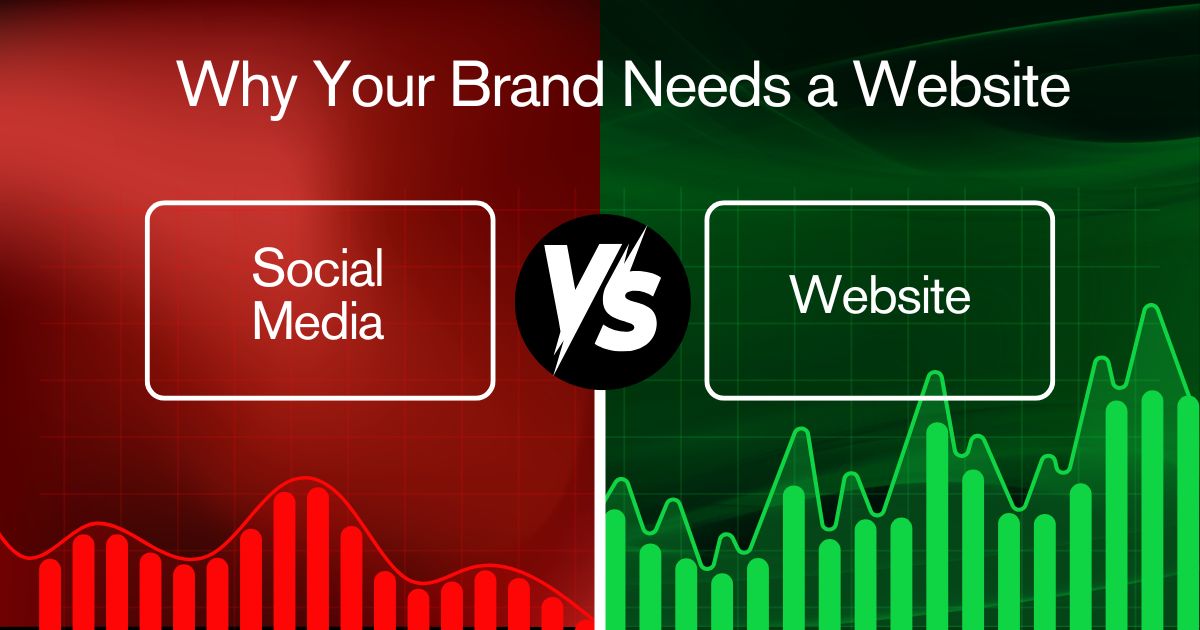 Why Your Brand Needs a Website

Social Media

VS

Website